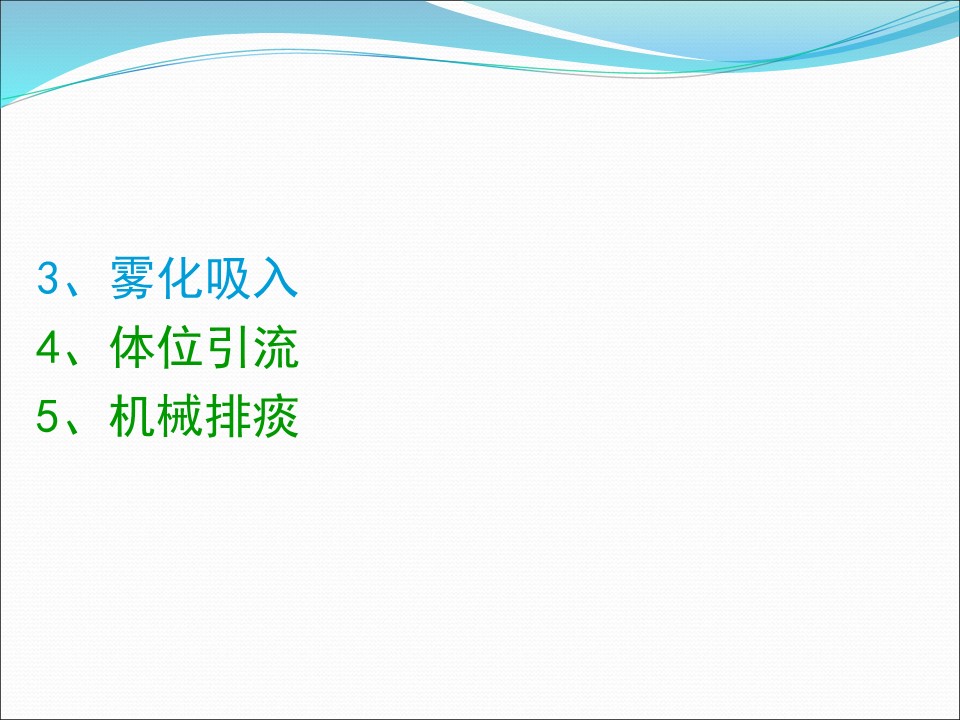 3、雾化吸入
4、体位引流
5、机械排痰